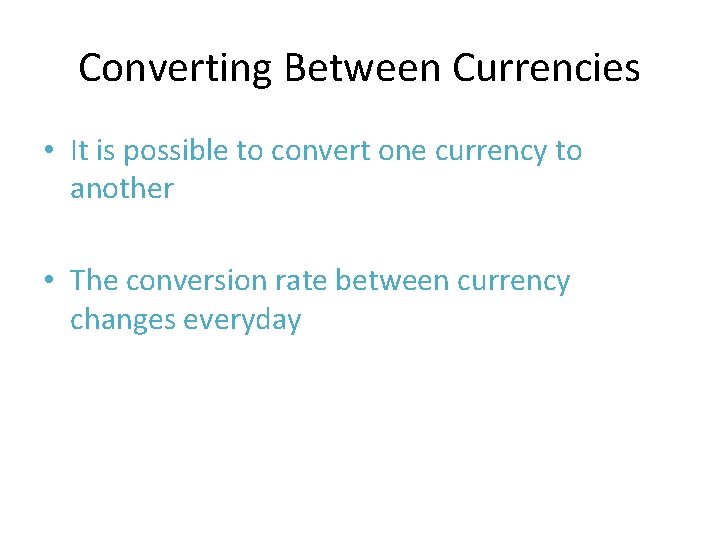 Converting Between Currencies

• It is possible to convert one currency to another

• The conversion rate between currency changes everyday